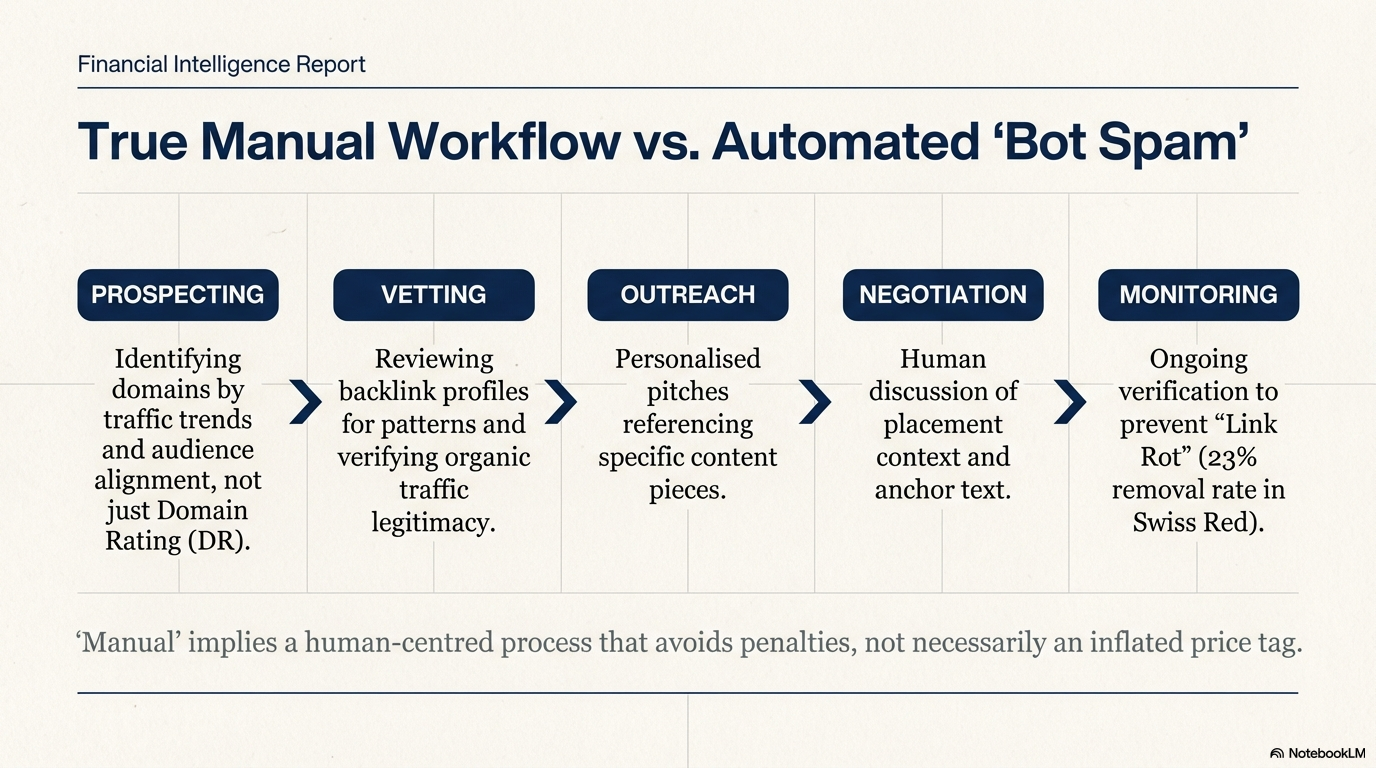 Financial Intelligence Report

True Manual Workflow vs. Automated ‘Bot Spam’

PROSPECTING

Identifying domains by traffic trends and audience alignment, not just Domain Rating (DR).

VETTING

Reviewing backlink profiles for patterns and verifying organic traffic legitimacy.

OUTREACH

Personalised pitches referencing specific content pieces.

NEGOTIATION

Human discussion of placement context and anchor text.

MONITORING

Ongoing verification to prevent “Link Rot” (23% removal rate in Swiss Red).

‘Manual’ implies a human-centred process that avoids penalties, not necessarily an inflated price tag.

NotebookLM